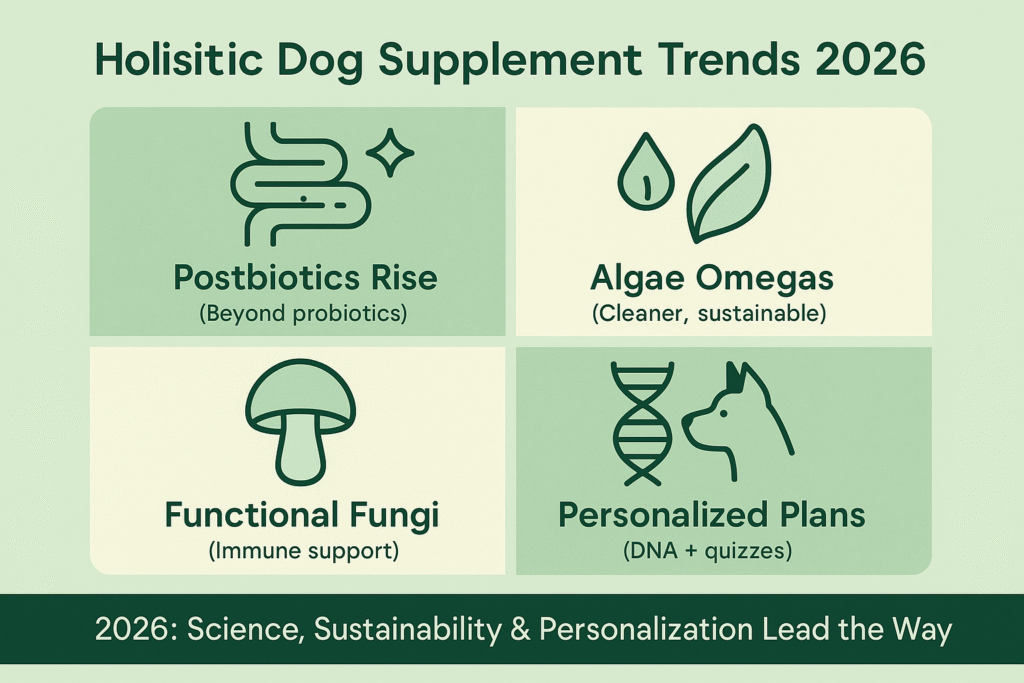 Holisitic Dog Supplement Trends 2026

Postbiotics Rise
(Beyond probiotics)

Algae Omegas
(Cleaner, sustainable)

Functional Fungi
(Immune support)

Personalized Plans
(DNA + quizzes)

2026: Science, Sustainability & Personalization Lead the Way